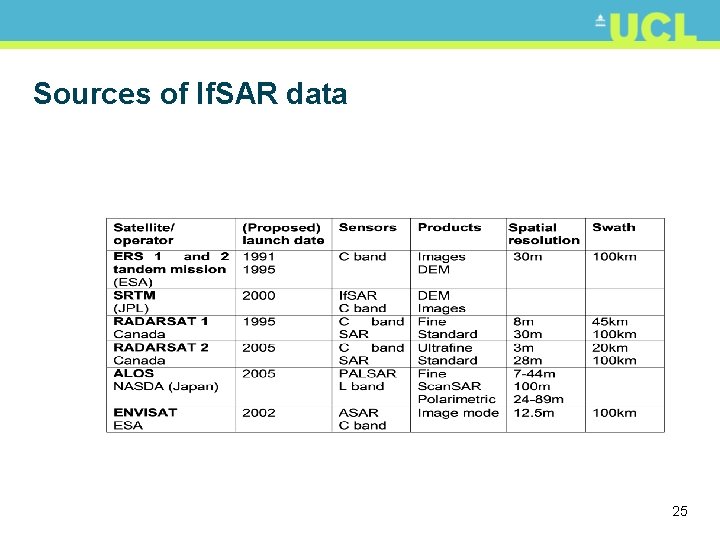 UCL

Sources of IfSAR data

| Satellite/ operator | (Proposed) launch date | Sensors | Products | Spatial resolution | Swath |
|---|---|---|---|---|---|
| ERS 1 and 2 tandem mission (ESA) | 1991 1995 | C band | Images DEM | 30m | 100km |
| SRTM (JPL) | 2000 | IfSAR C band | DEM Images | | |
| RADARSAT 1 Canada | 1995 | C band SAR | Fine Standard | 8m 30m | 45km 100km |
| RADARSAT 2 Canada | 2005 | C band SAR | Ultrafine Standard | 3m 28m | 20km 100km |
| ALOS NASDA (Japan) | 2005 | PALSAR L band | Fine ScanSAR Polarimetric | 7-44m 100m 24-89m | |
| ENVISAT ESA | 2002 | ASAR C band | Image mode | 12.5m | 100km |

25